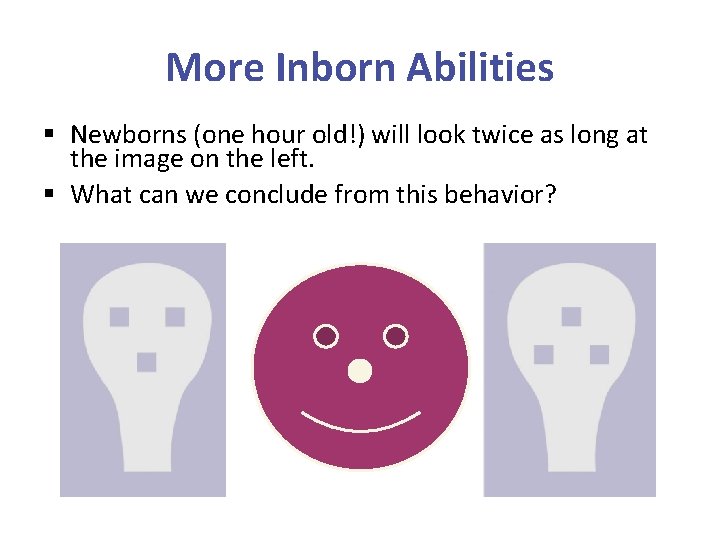 More Inborn Abilities

▪ Newborns (one hour old!) will look twice as long at the image on the left.

▪ What can we conclude from this behavior?